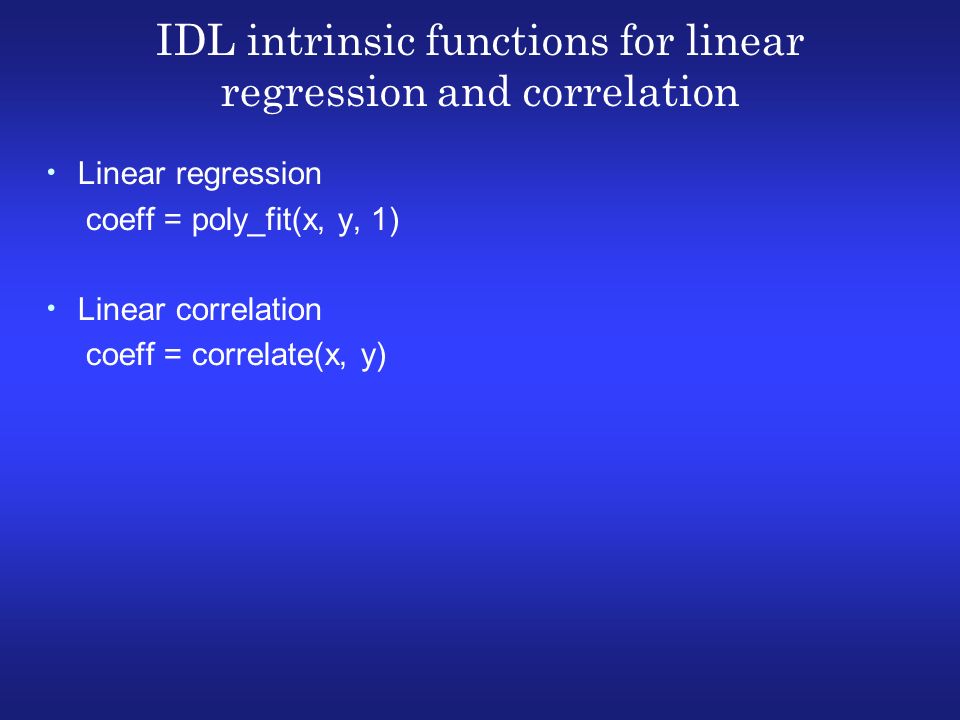 IDL intrinsic functions for linear regression and correlation

• Linear regression
coeff = poly_fit(x, y, 1)

• Linear correlation
coeff = correlate(x, y)